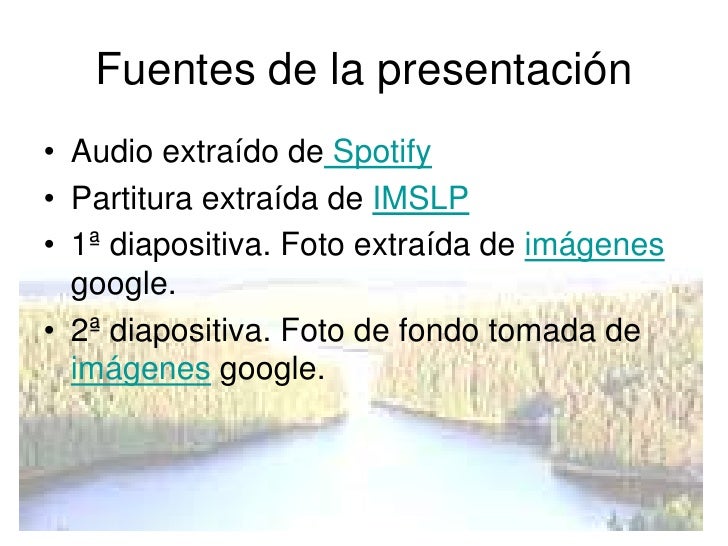 Fuentes de la presentación

• Audio extraído de Spotify
• Partitura extraída de IMSLP
• 1ª diapositiva. Foto extraída de imágenes google.
• 2ª diapositiva. Foto de fondo tomada de imágenes google.